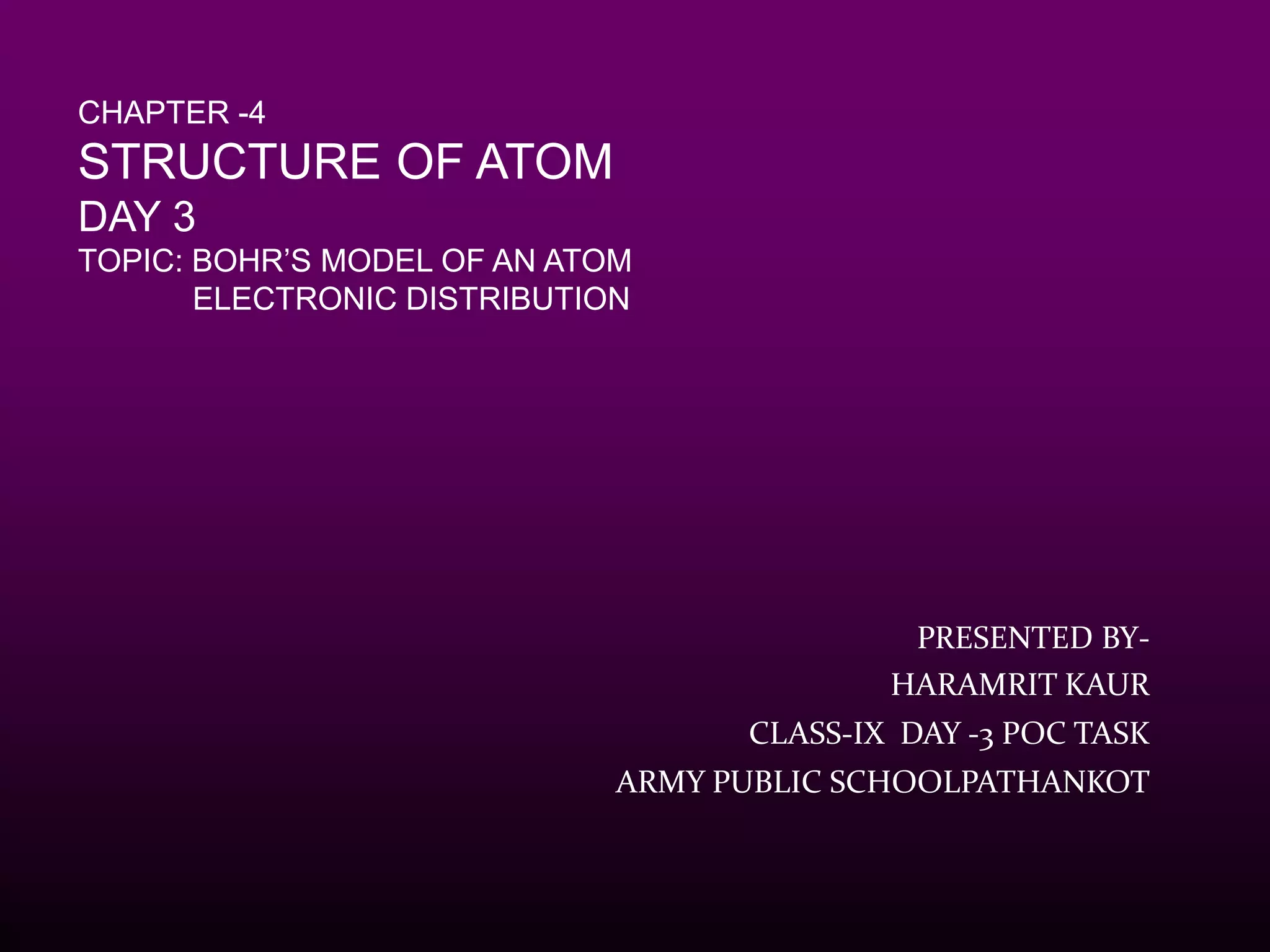 CHAPTER -4
STRUCTURE OF ATOM
DAY 3
TOPIC: BOHR'S MODEL OF AN ATOM
ELECTRONIC DISTRIBUTION

PRESENTED BY-
HARAMRIT KAUR
CLASS-IX DAY -3 POC TASK
ARMY PUBLIC SCHOOLPATHANKOT